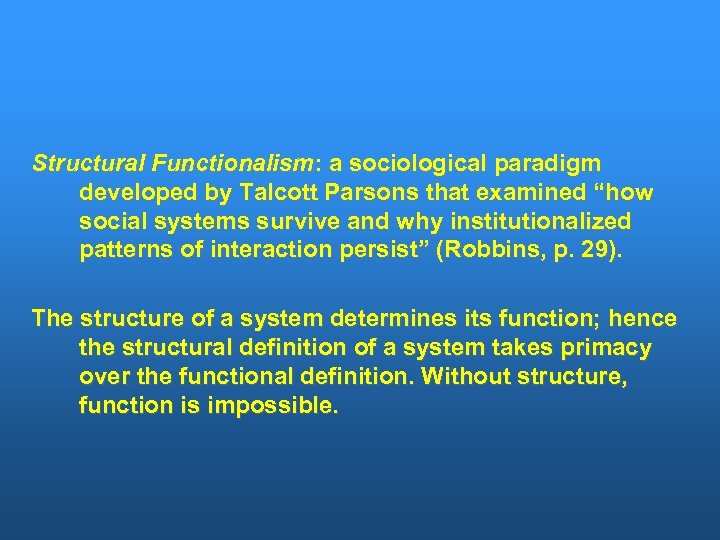 Structural Functionalism: a sociological paradigm developed by Talcott Parsons that examined “how social systems survive and why institutionalized patterns of interaction persist” (Robbins, p. 29).

The structure of a system determines its function; hence the structural definition of a system takes primacy over the functional definition. Without structure, function is impossible.